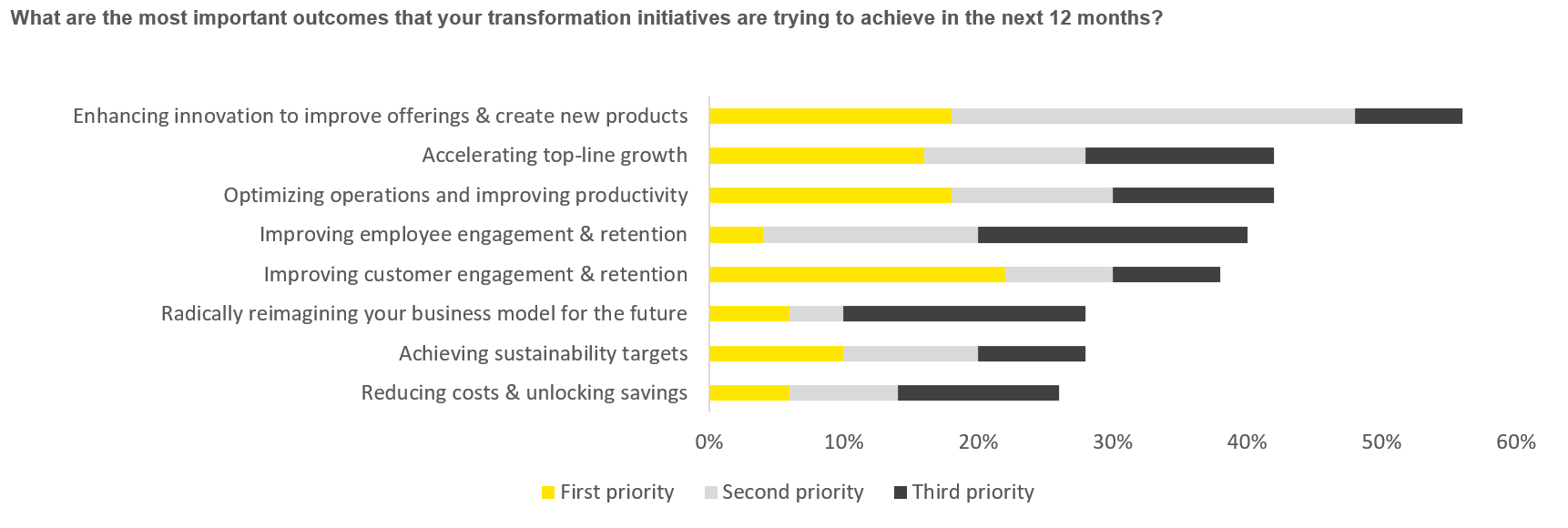 What are the most important outcomes that your transformation initiatives are trying to achieve in the next 12 months?

Enhancing innovation to improve offerings & create new products
Accelerating top-line growth
Optimizing operations and improving productivity
Improving employee engagement & retention
Improving customer engagement & retention
Radically reimagining your business model for the future
Achieving sustainability targets
Reducing costs & unlocking savings

0%
10%
20%
30%
40%
50%
60%

First priority
Second priority
Third priority